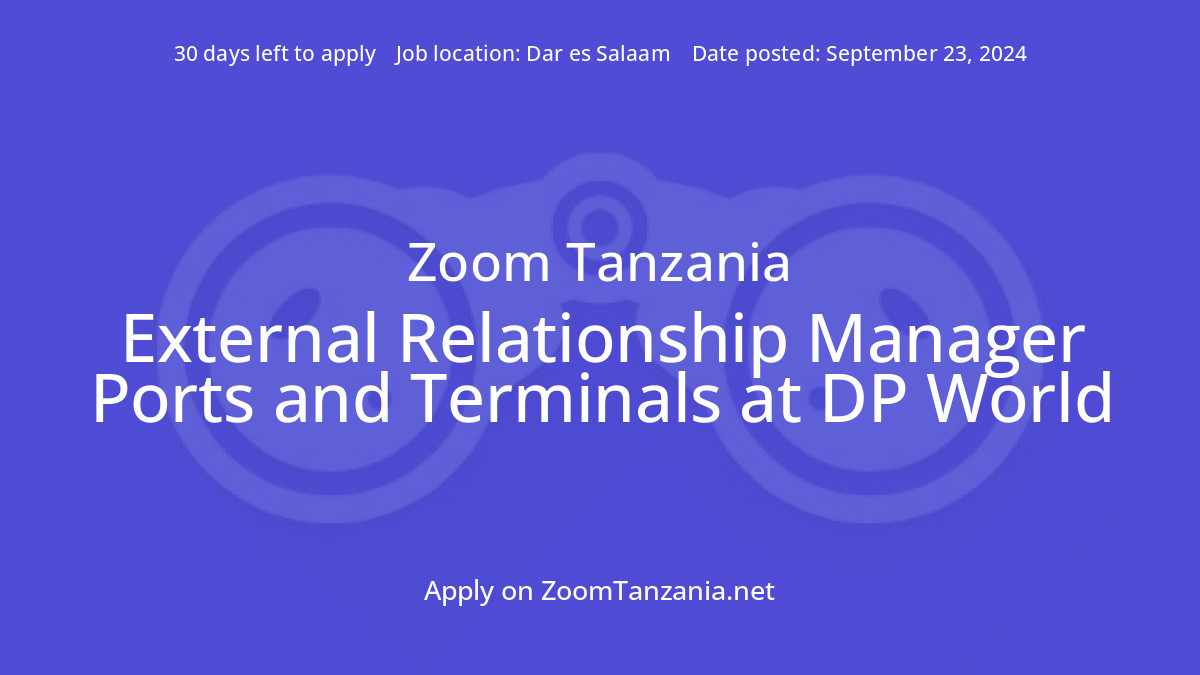 30 days left to apply Job location: Dar es Salaam Date posted: September 23, 2024

Zoom Tanzania

External Relationship Manager Ports and Terminals at DP World

Apply on ZoomTanzania.net